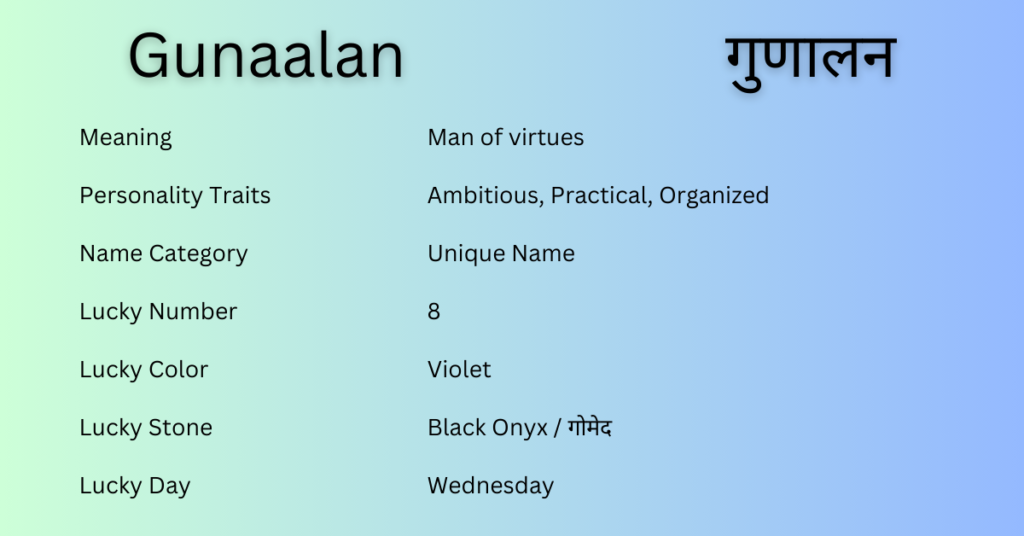 Gunaalan गुणालन

| | |
|---|---|
| Meaning | Man of virtues |
| Personality Traits | Ambitious, Practical, Organized |
| Name Category | Unique Name |
| Lucky Number | 8 |
| Lucky Color | Violet |
| Lucky Stone | Black Onyx / गोमेद |
| Lucky Day | Wednesday |